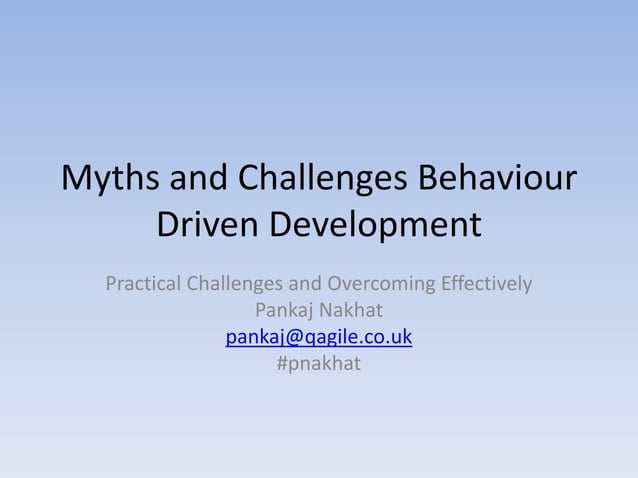 Myths and Challenges Behaviour Driven Development

Practical Challenges and Overcoming Effectively
Pankaj Nakhat
pankaj@qagile.co.uk
#pnakhat